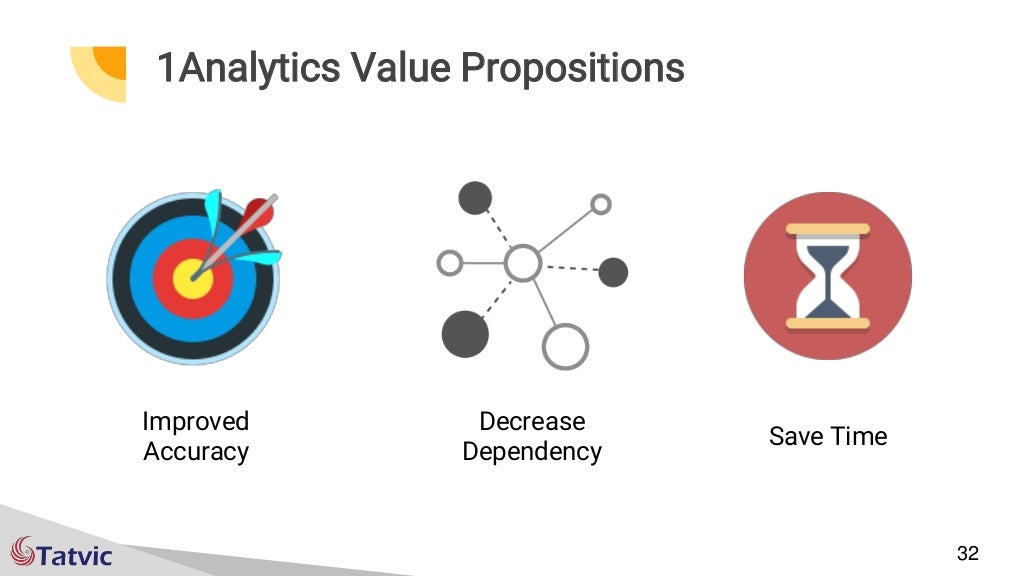 1Analytics Value Propositions

Improved Accuracy

Decrease Dependency

Save Time

Tatvic

32